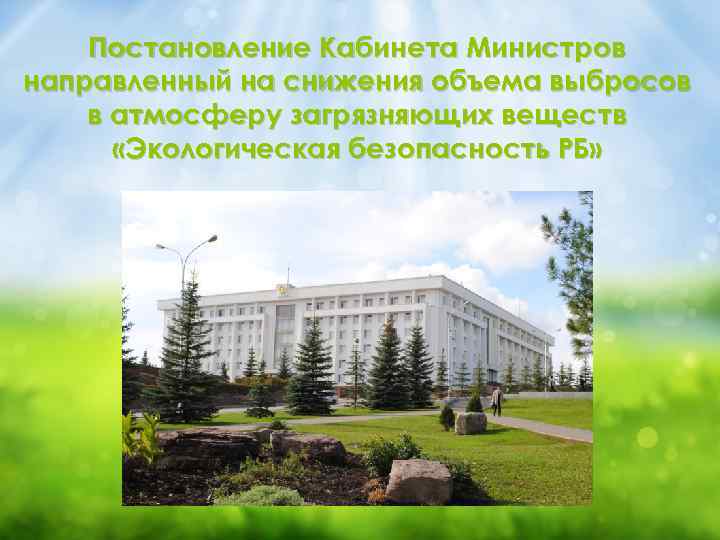 Постановление Кабинета Министров направленный на снижения объема выбросов в атмосферу загрязняющих веществ «Экологическая безопасность РБ»